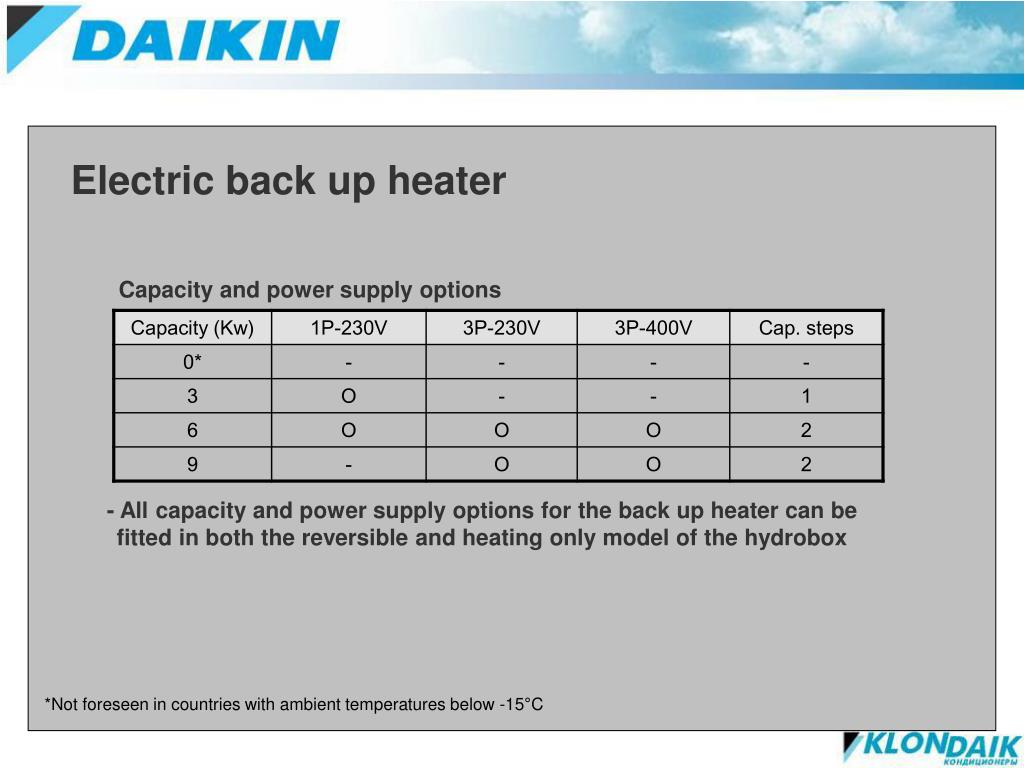 DAIKIN

Electric back up heater

Capacity and power supply options

| Capacity (Kw) | 1P-230V | 3P-230V | 3P-400V | Cap. steps |
|---|---|---|---|---|
| 0* | - | - | - | - |
| 3 | O | - | - | 1 |
| 6 | O | O | O | 2 |
| 9 | - | O | O | 2 |

- All capacity and power supply options for the back up heater can be fitted in both the reversible and heating only model of the hydrobox

*Not foreseen in countries with ambient temperatures below -15°C

KLONDAIK
КОНДИЦИОНЕРЫ